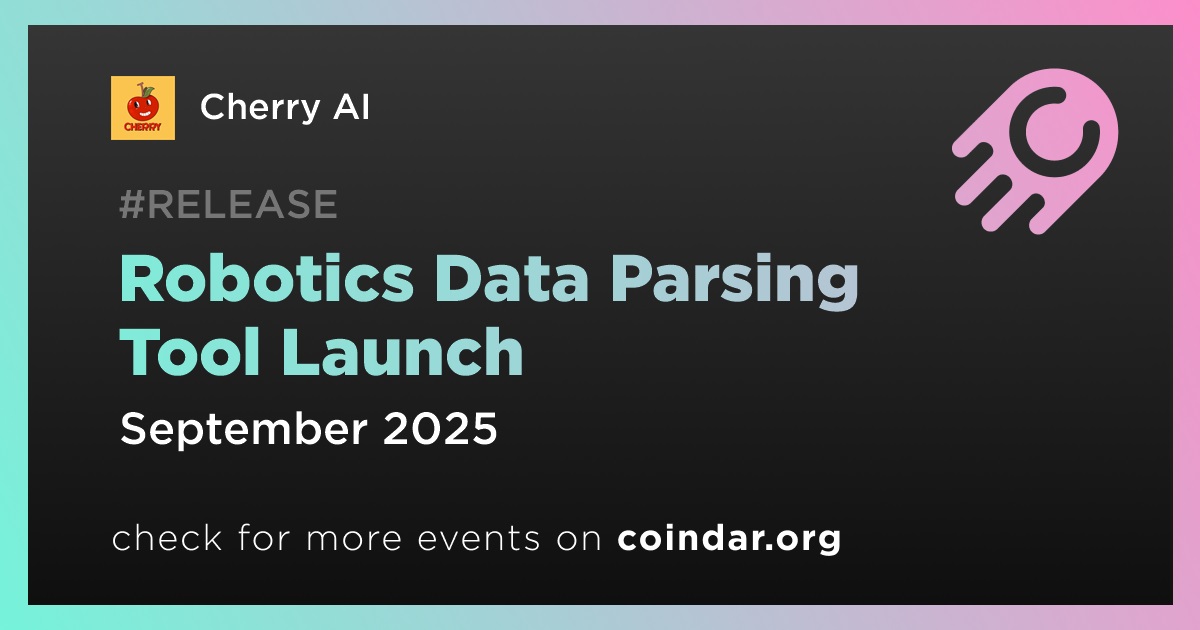 CHERRY

Cherry AI

#RELEASE

Robotics Data Parsing Tool Launch

September 2025

check for more events on coindar.org